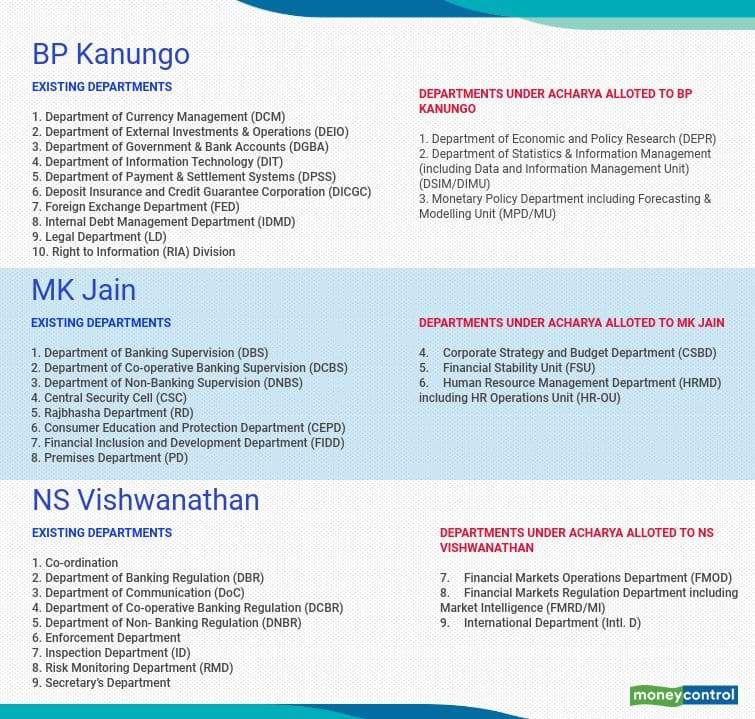 BP Kanungo

EXISTING DEPARTMENTS

1. Department of Currency Management (DCM)
2. Department of External Investments & Operations (DEIO)
3. Department of Government & Bank Accounts (DGBA)
4. Department of Information Technology (DIT)
5. Department of Payment & Settlement Systems (DPSS)
6. Deposit Insurance and Credit Guarantee Corporation (DICGC)
7. Foreign Exchange Department (FED)
8. Internal Debt Management Department (IDMD)
9. Legal Department (LD)
10. Right to Information (RIA) Division

DEPARTMENTS UNDER ACHARYA ALLOTED TO BP KANUNGO

1. Department of Economic and Policy Research (DEPR)
2. Department of Statistics & Information Management (including Data and Information Management Unit) (DSIM/DIMU)
3. Monetary Policy Department including Forecasting & Modelling Unit (MPD/MU)

MK Jain

EXISTING DEPARTMENTS

1. Department of Banking Supervision (DBS)
2. Department of Co-operative Banking Supervision (DCBS)
3. Department of Non-Banking Supervision (DNBS)
4. Central Security Cell (CSC)
5. Rajbhasha Department (RD)
6. Consumer Education and Protection Department (CEPD)
7. Financial Inclusion and Development Department (FIDD)
8. Premises Department (PD)

DEPARTMENTS UNDER ACHARYA ALLOTED TO MK JAIN

4. Corporate Strategy and Budget Department (CSBD)
5. Financial Stability Unit (FSU)
6. Human Resource Management Department (HRMD) including HR Operations Unit (HR-OU)

NS Vishwanathan

EXISTING DEPARTMENTS

1. Co-ordination
2. Department of Banking Regulation (DBR)
3. Department of Communication (DoC)
4. Department of Co-operative Banking Regulation (DCBR)
5. Department of Non- Banking Regulation (DNBR)
6. Enforcement Department
7. Inspection Department (ID)
8. Risk Monitoring Department (RMD)
9. Secretary's Department

DEPARTMENTS UNDER ACHARYA ALLOTED TO NS VISHWANATHAN

7. Financial Markets Operations Department (FMOD)
8. Financial Markets Regulation Department including Market Intelligence (FMRD/MI)
9. International Department (Intl. D)

moneycontrol